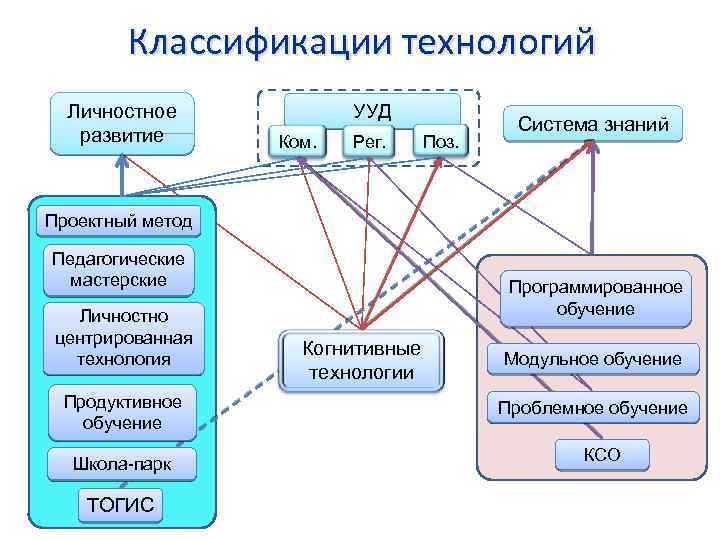 Классификации технологий

Личностное развитие

УУД

Ком.

Рег.

Поз.

Система знаний

Проектный метод

Педагогические мастерские

Личностно центрированная технология

Продуктивное обучение

Школа-парк

ТОГИС

Когнитивные технологии

Программированное обучение

Модульное обучение

Проблемное обучение

КСО